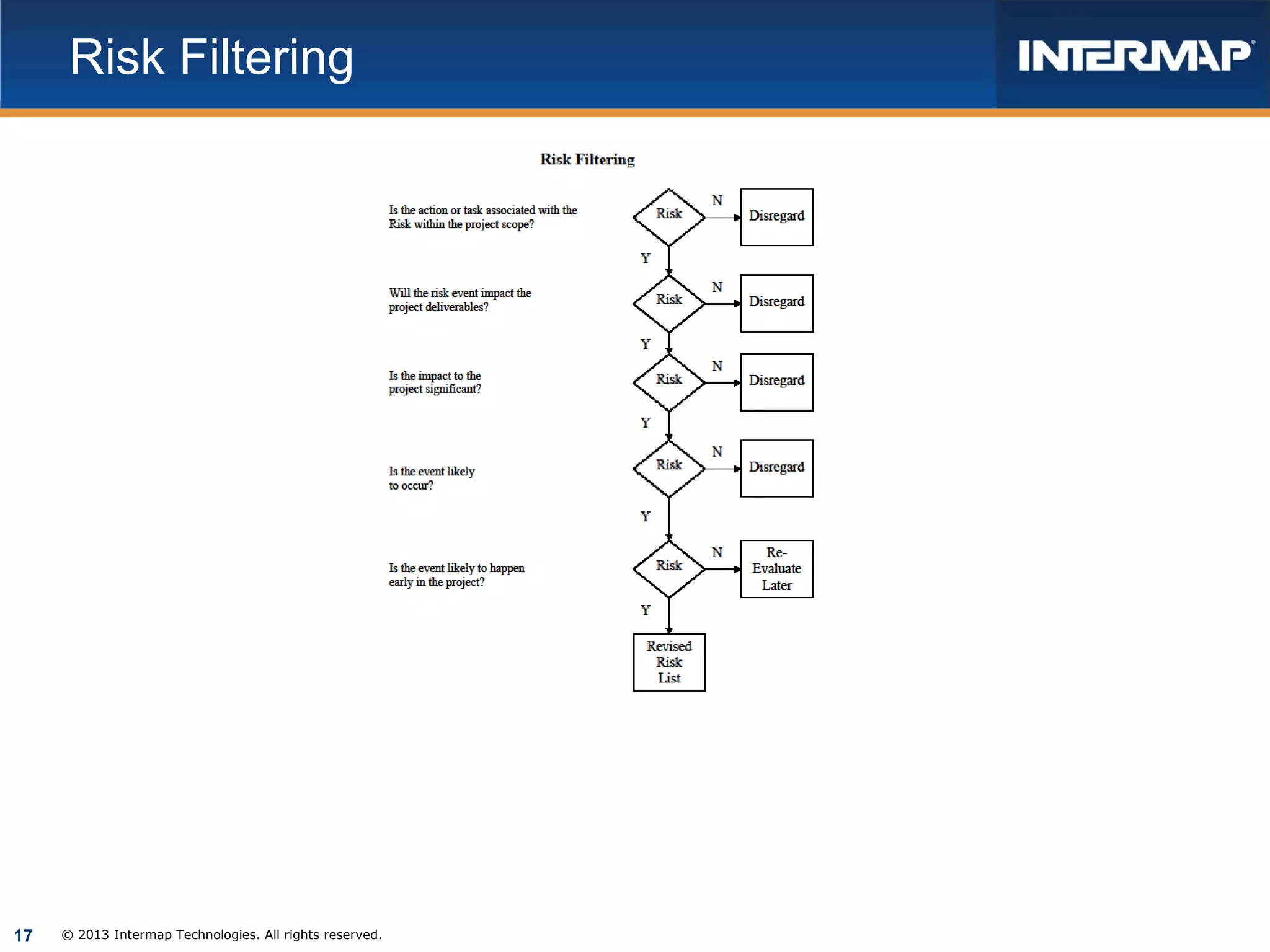 Risk Filtering

INTERMAP®

Risk Filtering

Is the action or task associated with the Risk within the project scope?

Risk

N

Disregard

Y

Will the risk event impact the project deliverables?

Risk

N

Disregard

Y

Is the impact to the project significant?

Risk

N

Disregard

Y

Is the event likely to occur?

Risk

N

Disregard

Y

Is the event likely to happen early in the project?

Risk

N

Re-Evaluate Later

Y

Revised Risk List

17 © 2013 Intermap Technologies. All rights reserved.